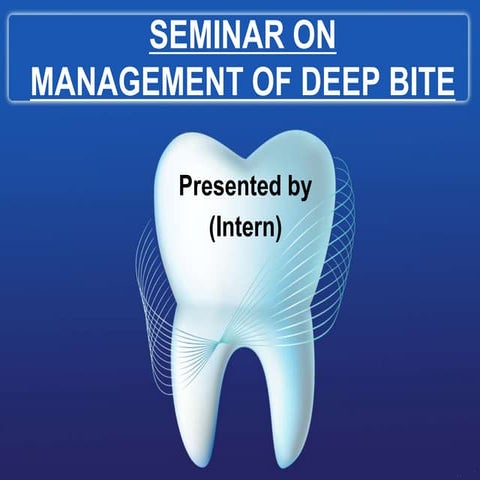 SEMINAR ON
MANAGEMENT OF DEEP BITE

Presented by
(Intern)